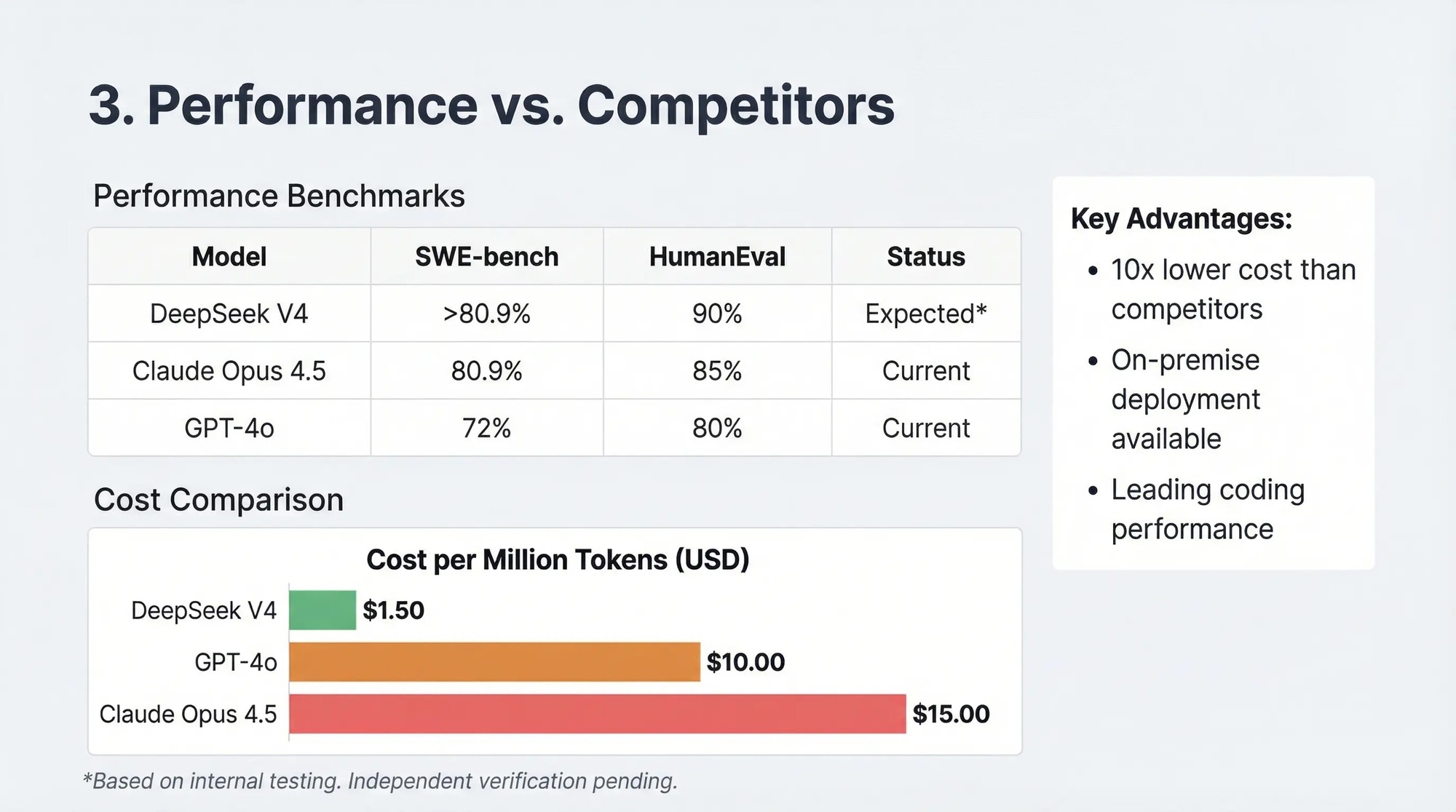 3. Performance vs. Competitors

Performance Benchmarks

| Model | SWE-bench | HumanEval | Status |
|---|---|---|---|
| DeepSeek V4 | >80.9% | 90% | Expected* |
| Claude Opus 4.5 | 80.9% | 85% | Current |
| GPT-4o | 72% | 80% | Current |

Cost Comparison

Cost per Million Tokens (USD)

DeepSeek V4 $1.50
GPT-4o $10.00
Claude Opus 4.5 $15.00

*Based on internal testing. Independent verification pending.

Key Advantages:

• 10x lower cost than competitors
• On-premise deployment available
• Leading coding performance